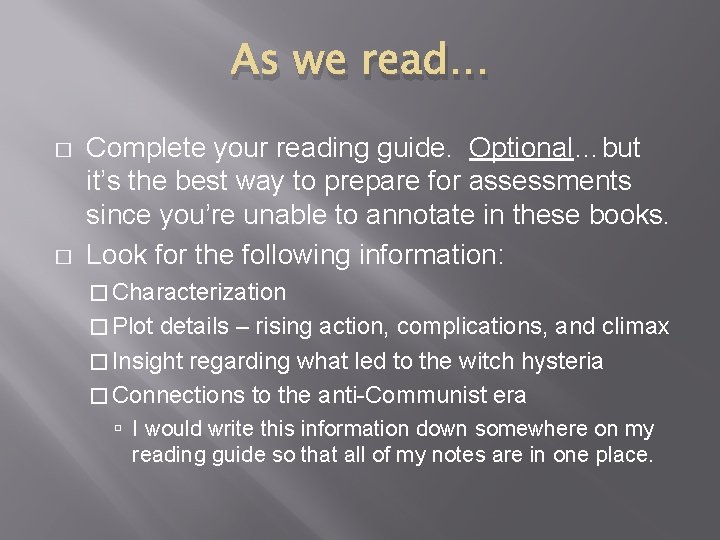 As we read…

□ Complete your reading guide. Optional…but it's the best way to prepare for assessments since you're unable to annotate in these books.

□ Look for the following information:

□ Characterization

□ Plot details – rising action, complications, and climax

□ Insight regarding what led to the witch hysteria

□ Connections to the anti-Communist era

▫ I would write this information down somewhere on my reading guide so that all of my notes are in one place.